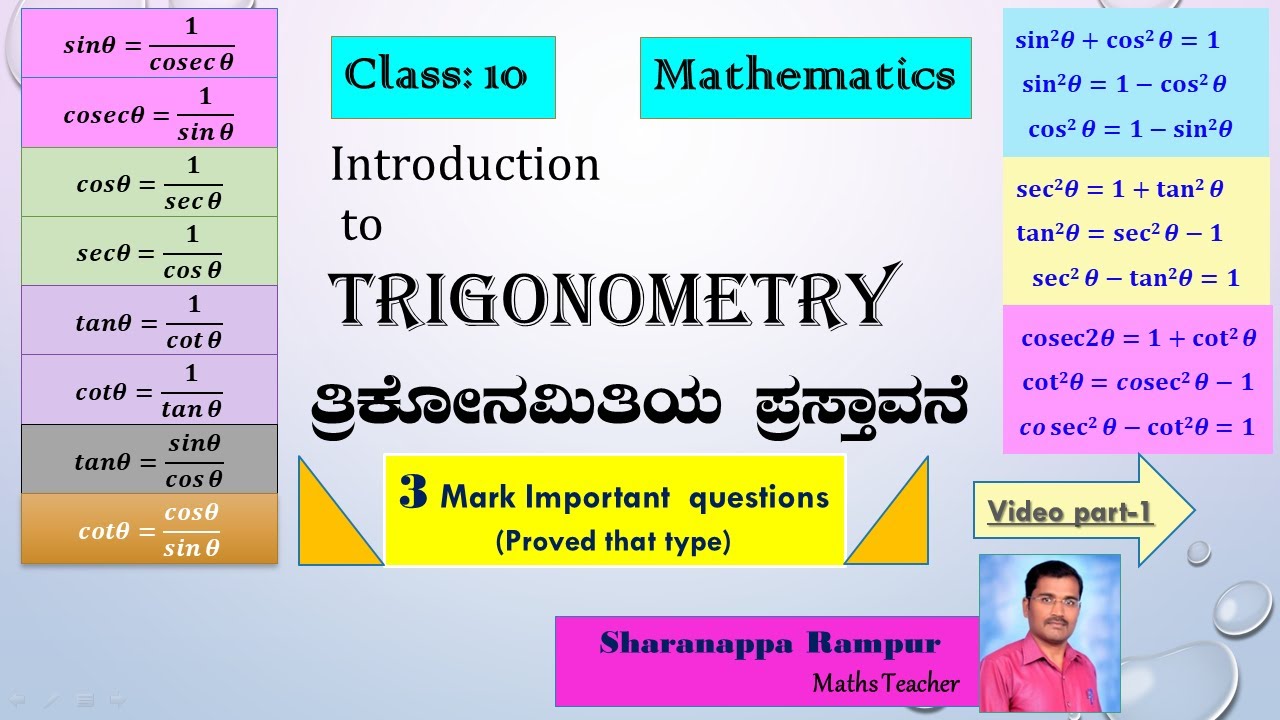 $sin\theta = \frac{1}{cosec\,\theta}$

$cosec\theta = \frac{1}{sin\,\theta}$

$cos\theta = \frac{1}{sec\,\theta}$

$sec\theta = \frac{1}{cos\,\theta}$

$tan\theta = \frac{1}{cot\,\theta}$

$cot\theta = \frac{1}{tan\,\theta}$

$tan\theta = \frac{sin\theta}{cos\,\theta}$

$cot\theta = \frac{cos\theta}{sin\,\theta}$

Class: 10

Mathematics

Introduction to TRIGONOMETRY

ತ್ರಿಕೋನಮಿತಿಯ ಪ್ರಸ್ತಾವನೆ

3 Mark Important questions (Proved that type)

$\sin^2\theta + \cos^2\theta = 1$
$\sin^2\theta = 1 - \cos^2\theta$
$\cos^2\theta = 1 - \sin^2\theta$

$\sec^2\theta = 1 + \tan^2\theta$
$\tan^2\theta = \sec^2\theta - 1$
$\sec^2\theta - \tan^2\theta = 1$

$\text{cosec}2\theta = 1 + \cot^2\theta$
$\cot^2\theta = cosec^2\theta - 1$
$co\sec^2\theta - \cot^2\theta = 1$

Video part-1

Sharanappa Rampur
Maths Teacher